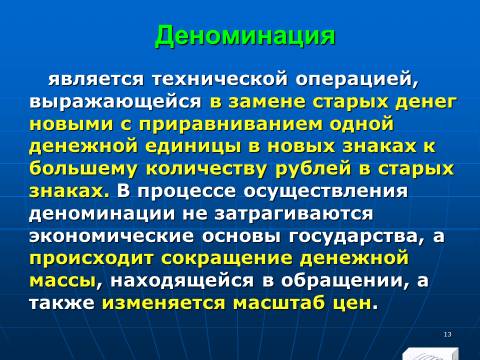 Деноминация

является технической операцией, выражающейся в замене старых денег новыми с приравниванием одной денежной единицы в новых знаках к большему количеству рублей в старых знаках. В процессе осуществления деноминации не затрагиваются экономические основы государства, а происходит сокращение денежной массы, находящейся в обращении, а также изменяется масштаб цен.

13